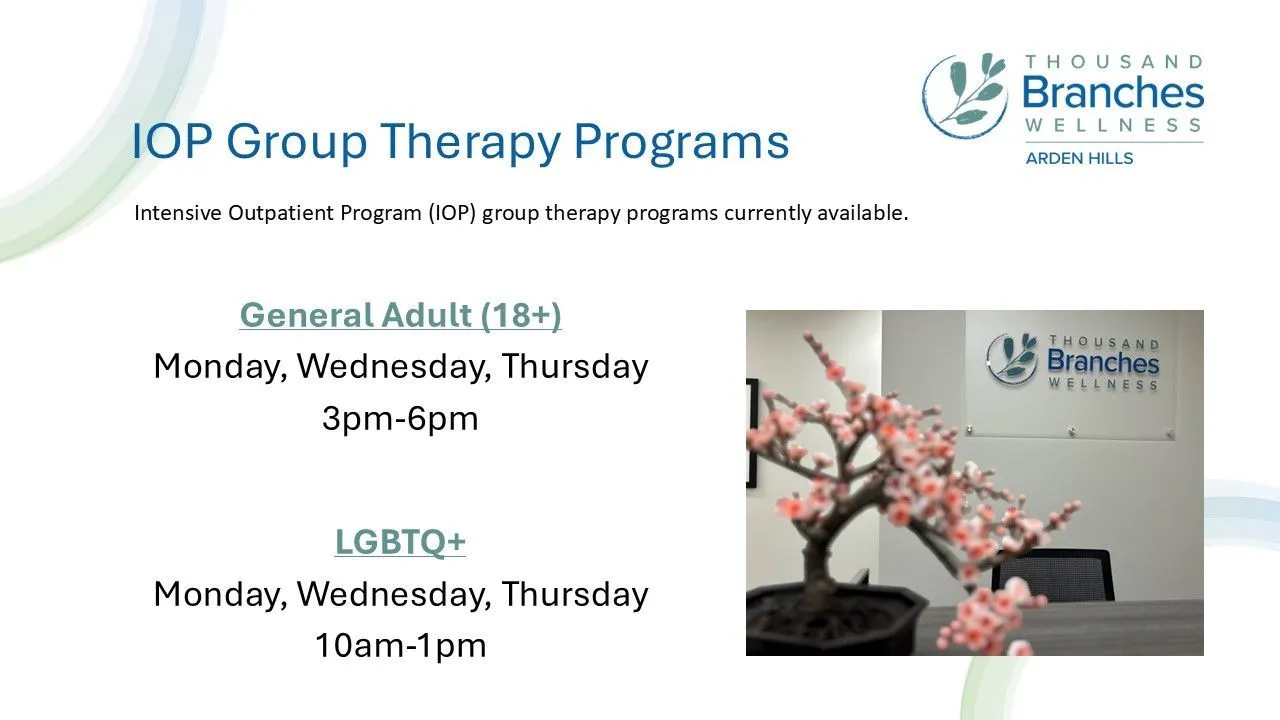 THOUSAND
Branches
WELLNESS
ARDEN HILLS

IOP Group Therapy Programs

Intensive Outpatient Program (IOP) group therapy programs currently available.

General Adult (18+)
Monday, Wednesday, Thursday
3pm-6pm

LGBTQ+
Monday, Wednesday, Thursday
10am-1pm

THOUSAND
Branches
WELLNESS